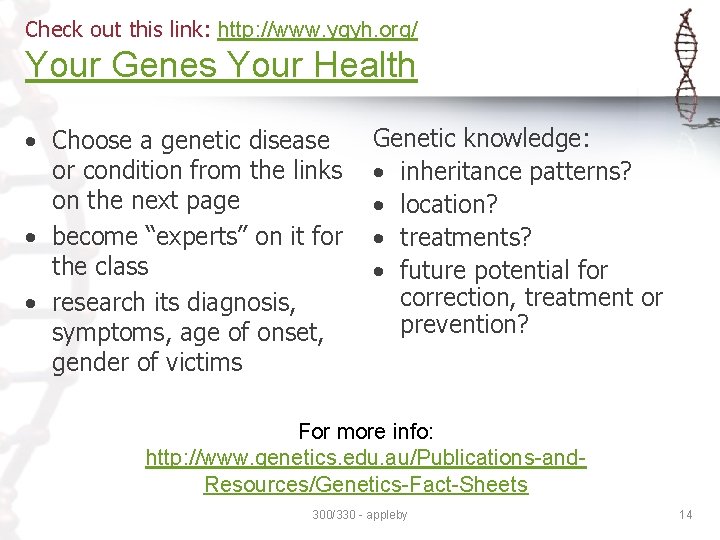 Check out this link: http://www.ygyh.org/
Your Genes Your Health

• Choose a genetic disease or condition from the links on the next page
• become "experts" on it for the class
• research its diagnosis, symptoms, age of onset, gender of victims

Genetic knowledge:
• inheritance patterns?
• location?
• treatments?
• future potential for correction, treatment or prevention?

For more info:
http://www.genetics.edu.au/Publications-and-Resources/Genetics-Fact-Sheets

300/330 - appleby

14